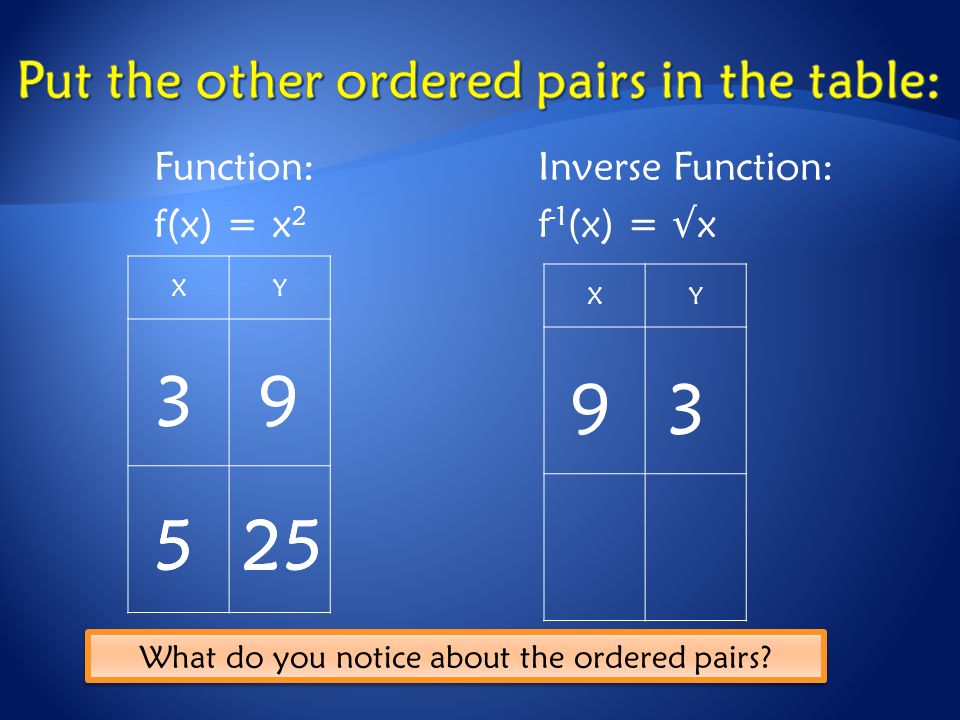 Put the other ordered pairs in the table:

Function:
$f(x) = x^2$

| X | Y |
|---|---|
| 3 | 9 |
| 5 | 25 |

Inverse Function:
$f^{-1}(x) = \sqrt{x}$

| X | Y |
|---|---|
| 9 | 3 |
| | |

What do you notice about the ordered pairs?